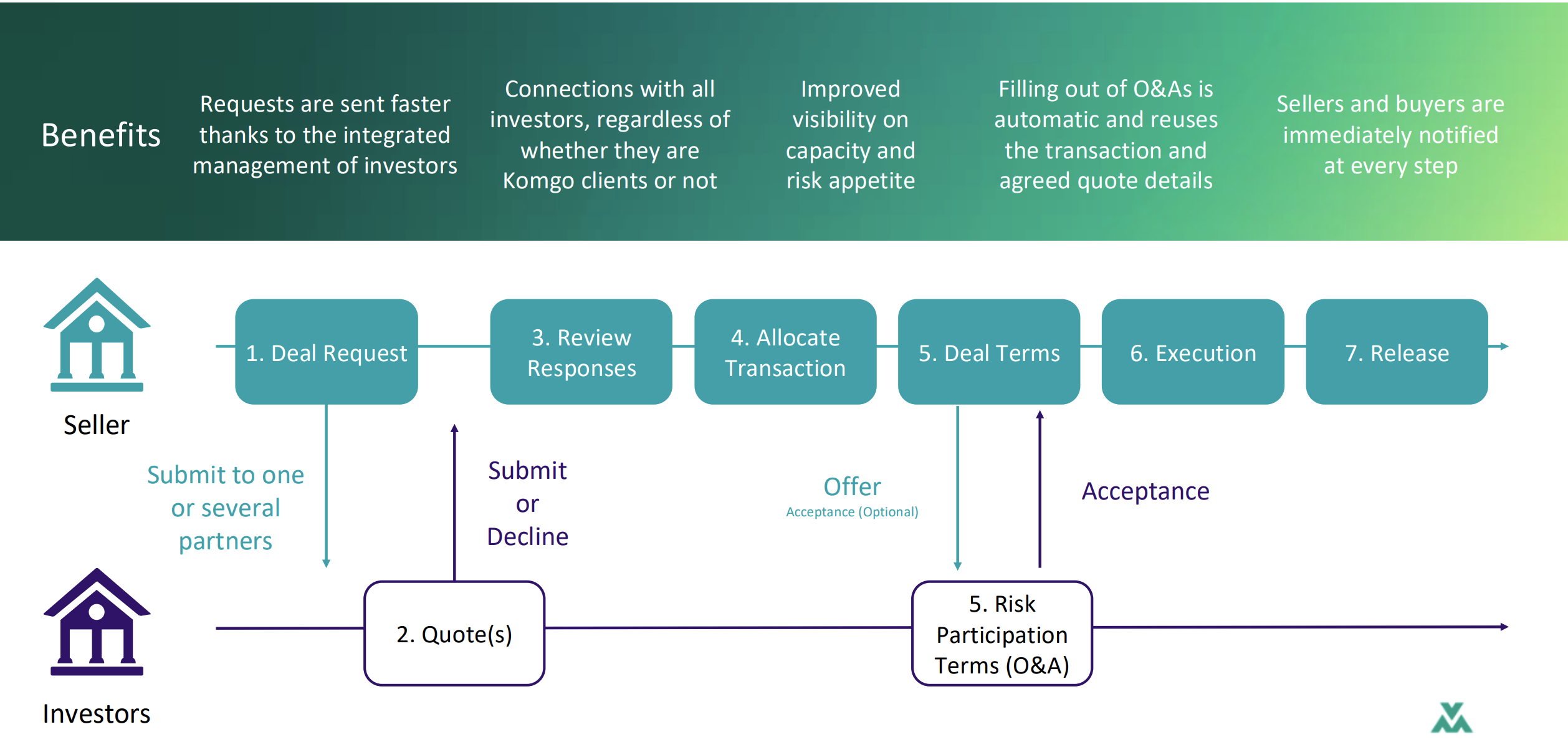 Benefits

Requests are sent faster thanks to the integrated management of investors

Connections with all investors, regardless of whether they are Komgo clients or not

Improved visibility on capacity and risk appetite

Filling out of O&As is automatic and reuses the transaction and agreed quote details

Sellers and buyers are immediately notified at every step

Seller

1. Deal Request

3. Review Responses

4. Allocate Transaction

5. Deal Terms

6. Execution

7. Release

Submit to one or several partners

Submit or Decline

Offer
Acceptance (Optional)

Acceptance

Investors

2. Quote(s)

5. Risk Participation Terms (O&A)